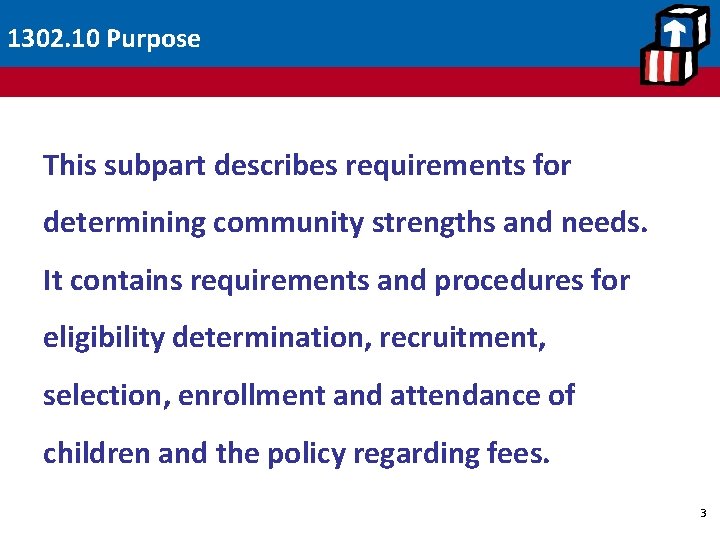 1302.10 Purpose

This subpart describes requirements for determining community strengths and needs. It contains requirements and procedures for eligibility determination, recruitment, selection, enrollment and attendance of children and the policy regarding fees.

3